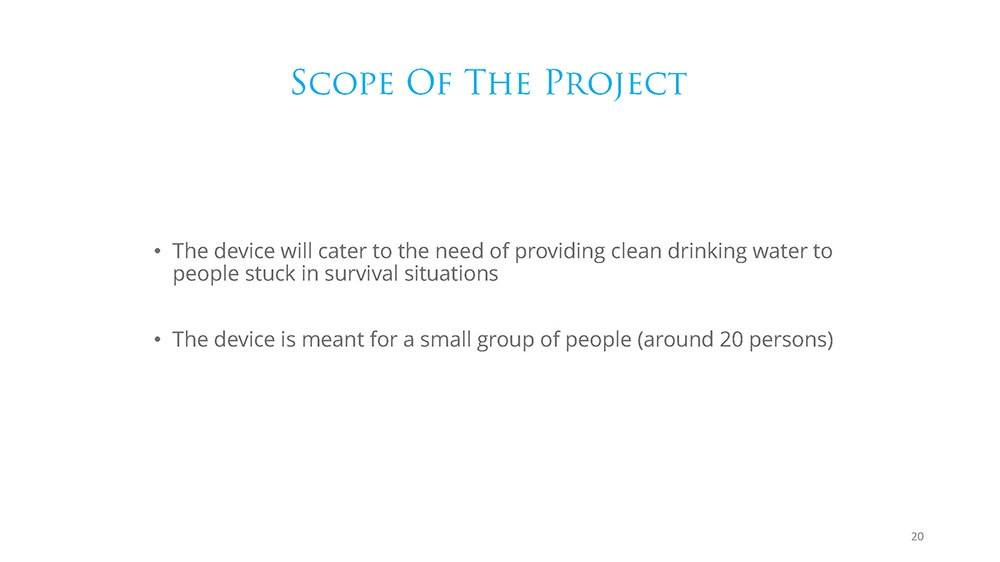 Scope Of The Project

• The device will cater to the need of providing clean drinking water to people stuck in survival situations

• The device is meant for a small group of people (around 20 persons)

20